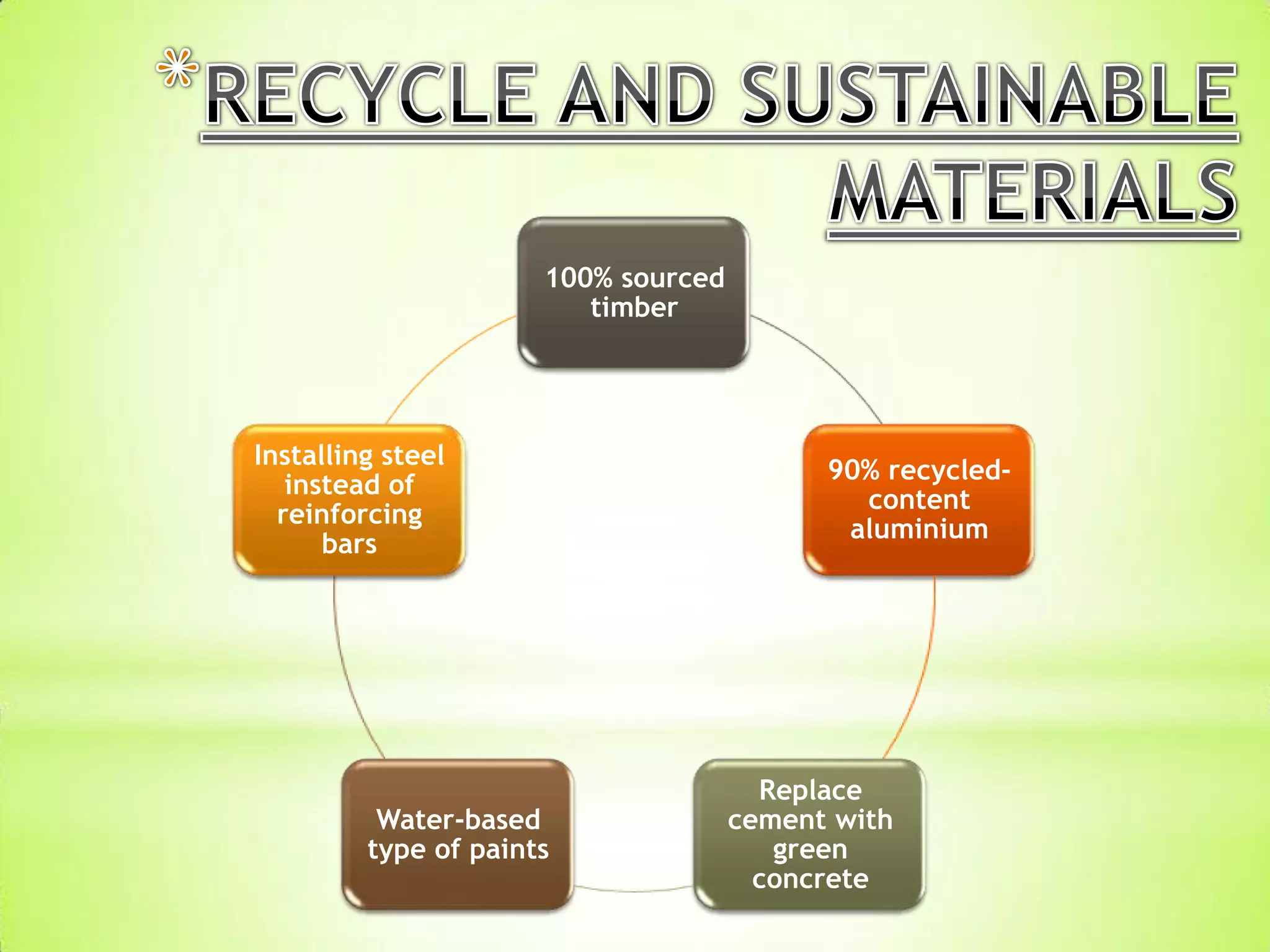 *RECYCLE AND SUSTAINABLE MATERIALS

100% sourced timber

90% recycled-content aluminium

Replace cement with green concrete

Water-based type of paints

Installing steel instead of reinforcing bars